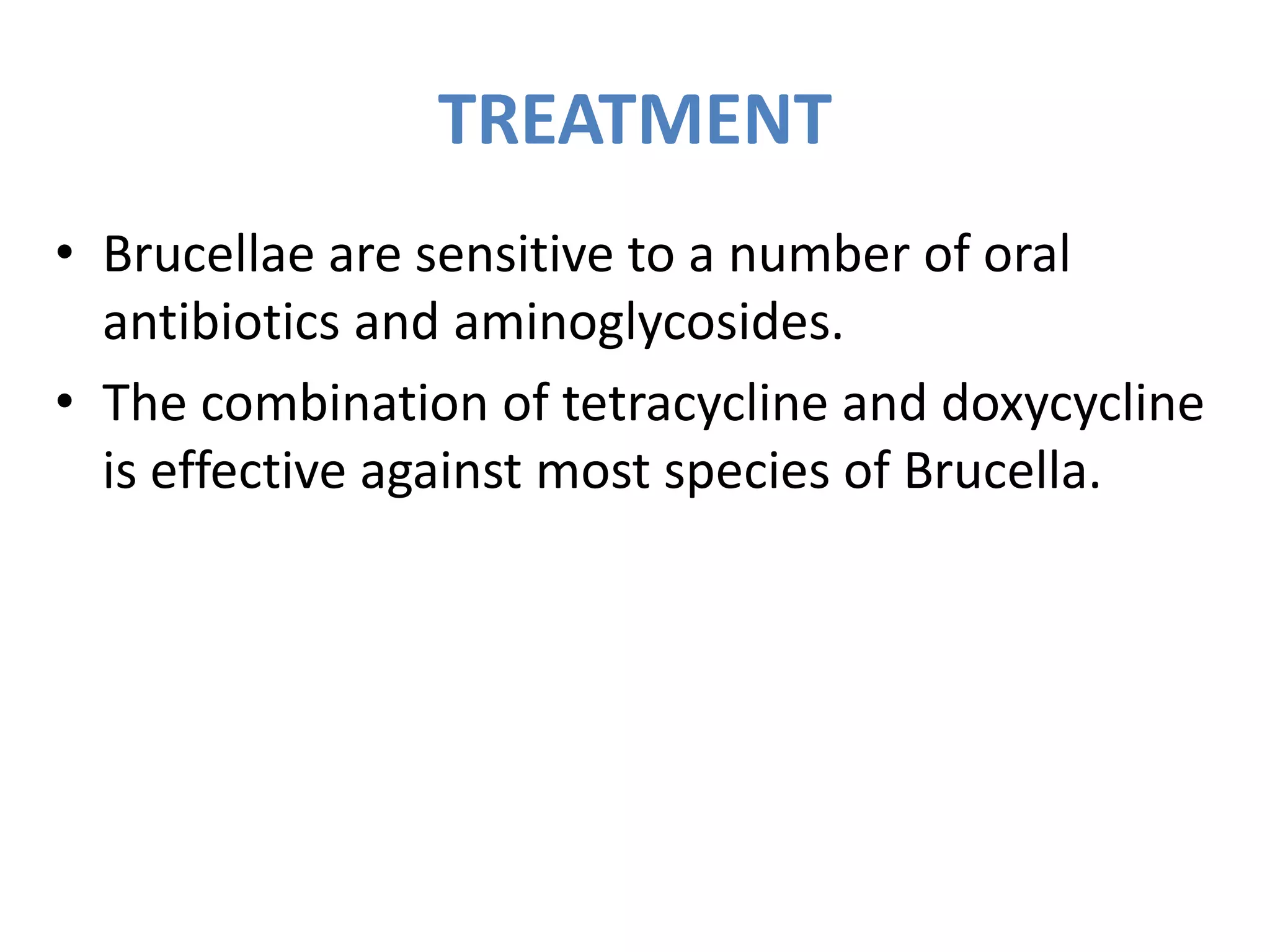 TREATMENT

• Brucellae are sensitive to a number of oral antibiotics and aminoglycosides.

• The combination of tetracycline and doxycycline is effective against most species of Brucella.